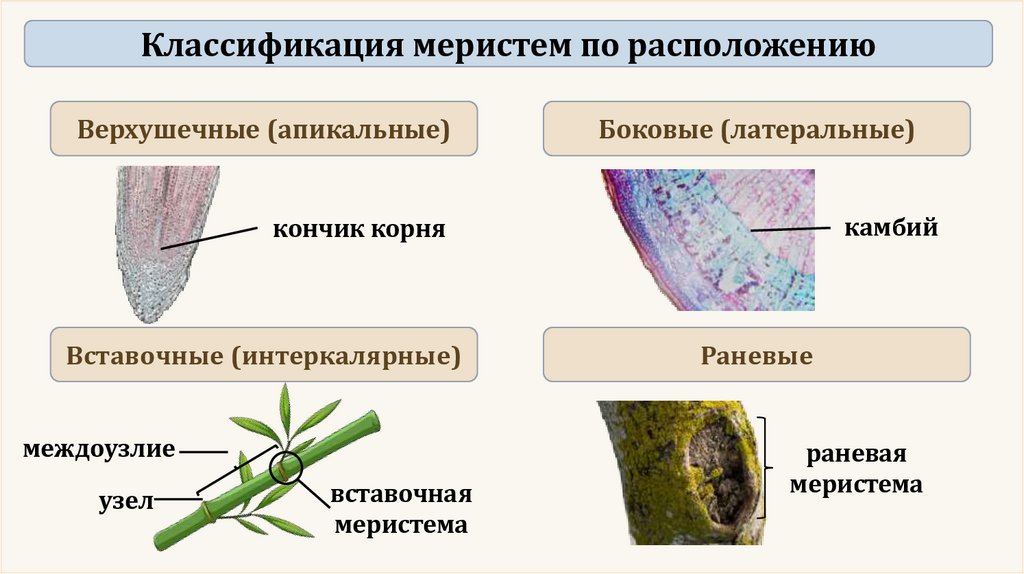 Классификация меристем по расположению

Верхушечные (апикальные)

кончик корня

Боковые (латеральные)

камбий

Вставочные (интеркалярные)

междоузлие

узел

вставочная меристема

Раневые

раневая меристема